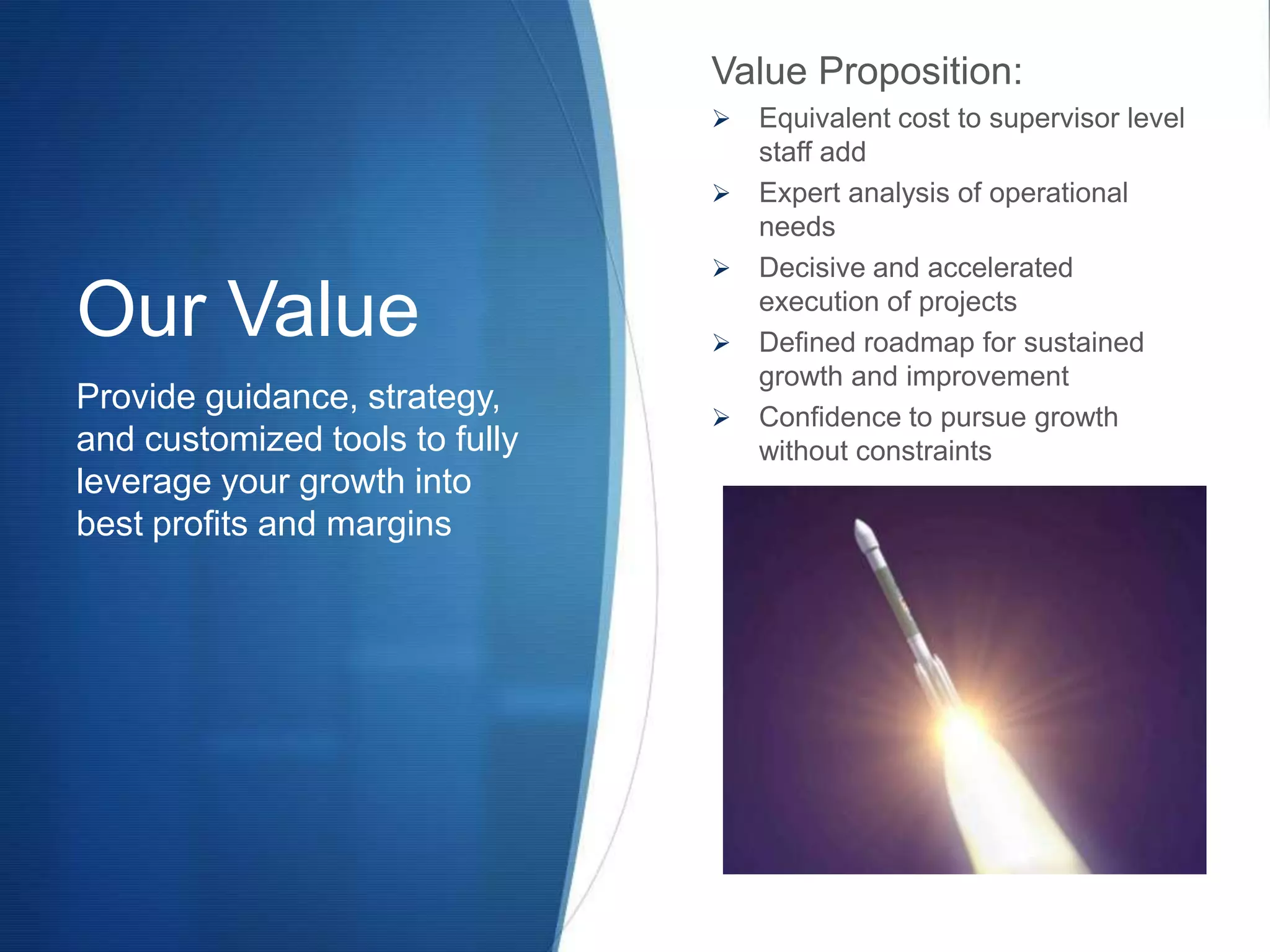 Our Value

Provide guidance, strategy, and customized tools to fully leverage your growth into best profits and margins

Value Proposition:

➢ Equivalent cost to supervisor level staff add
➢ Expert analysis of operational needs
➢ Decisive and accelerated execution of projects
➢ Defined roadmap for sustained growth and improvement
➢ Confidence to pursue growth without constraints